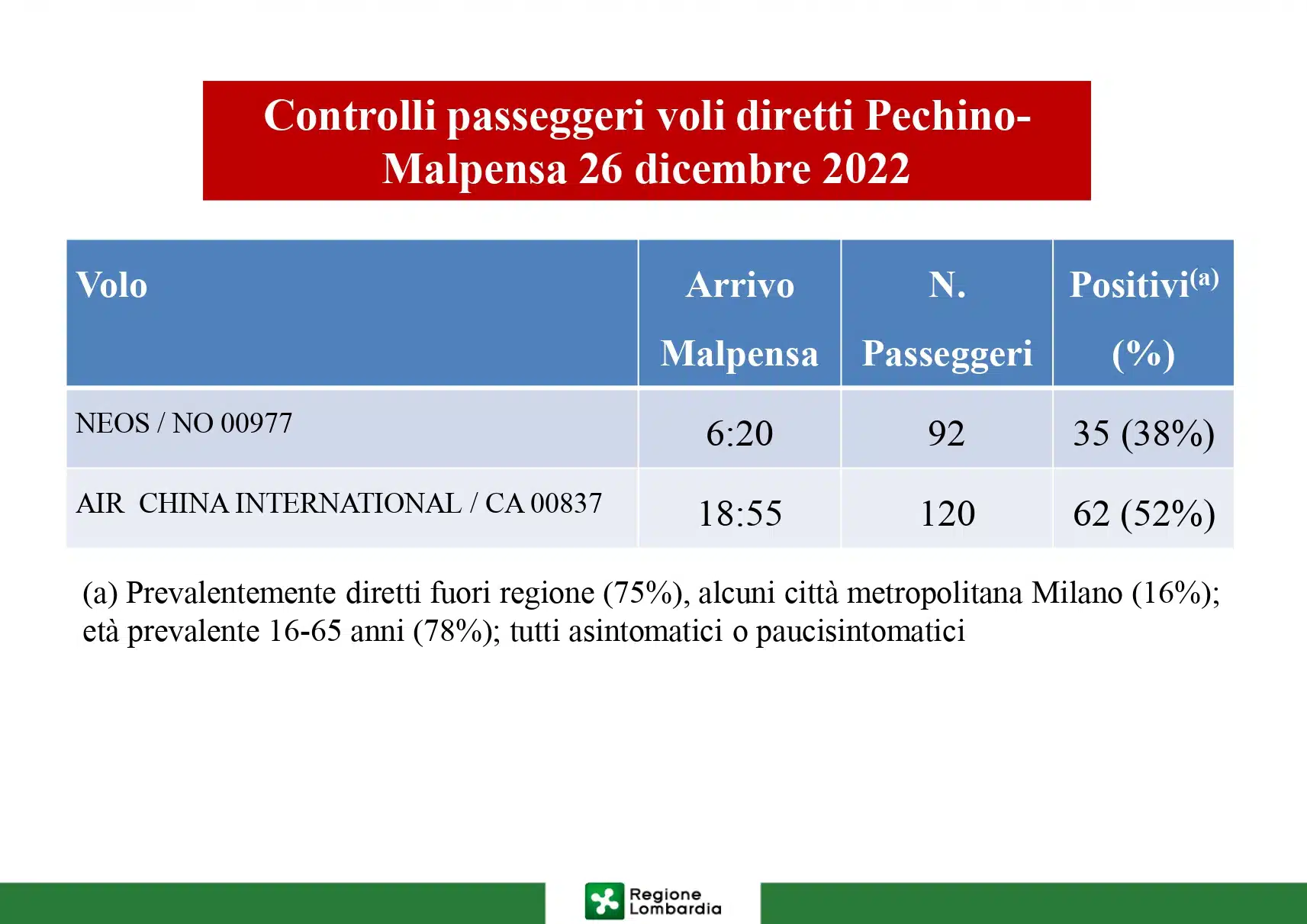 Controlli passeggeri voli diretti Pechino-Malpensa 26 dicembre 2022

| Volo | Arrivo Malpensa | N. Passeggeri | Positivi$^{(a)}$ (%) |
|---|---|---|---|
| NEOS / NO 00977 | 6:20 | 92 | 35 (38%) |
| AIR CHINA INTERNATIONAL / CA 00837 | 18:55 | 120 | 62 (52%) |

(a) Prevalentemente diretti fuori regione (75%), alcuni città metropolitana Milano (16%); età prevalente 16-65 anni (78%); tutti asintomatici o paucisintomatici

Regione Lombardia